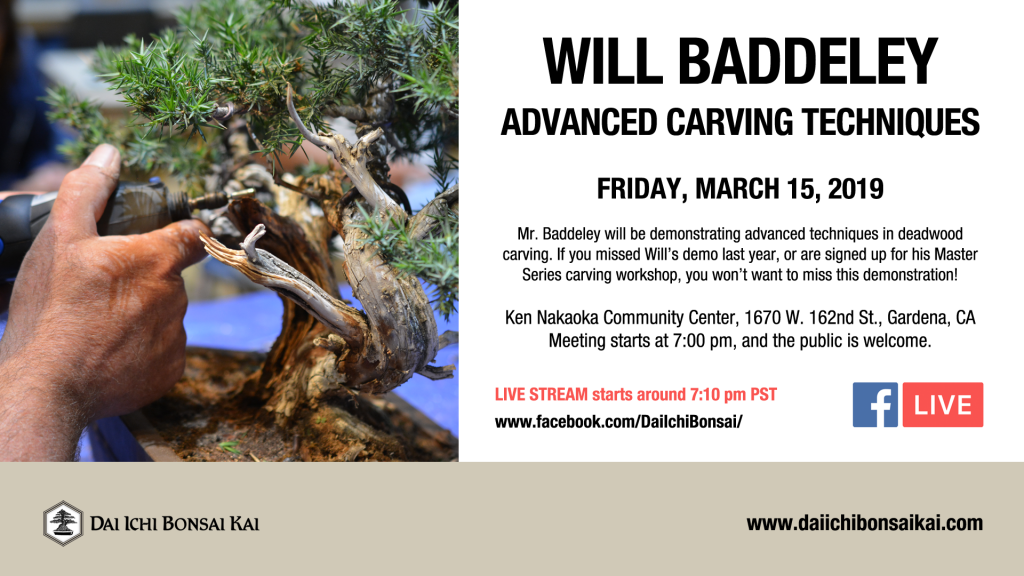 WILL BADDELEY
ADVANCED CARVING TECHNIQUES

FRIDAY, MARCH 15, 2019

Mr. Baddeley will be demonstrating advanced techniques in deadwood carving. If you missed Will's demo last year, or are signed up for his Master Series carving workshop, you won't want to miss this demonstration!

Ken Nakaoka Community Center, 1670 W. 162nd St., Gardena, CA
Meeting starts at 7:00 pm, and the public is welcome.

LIVE STREAM starts around 7:10 pm PST
www.facebook.com/DaiIchiBonsai/

f LIVE

DAI ICHI BONSAI KAI

www.daiichibonsaikai.com